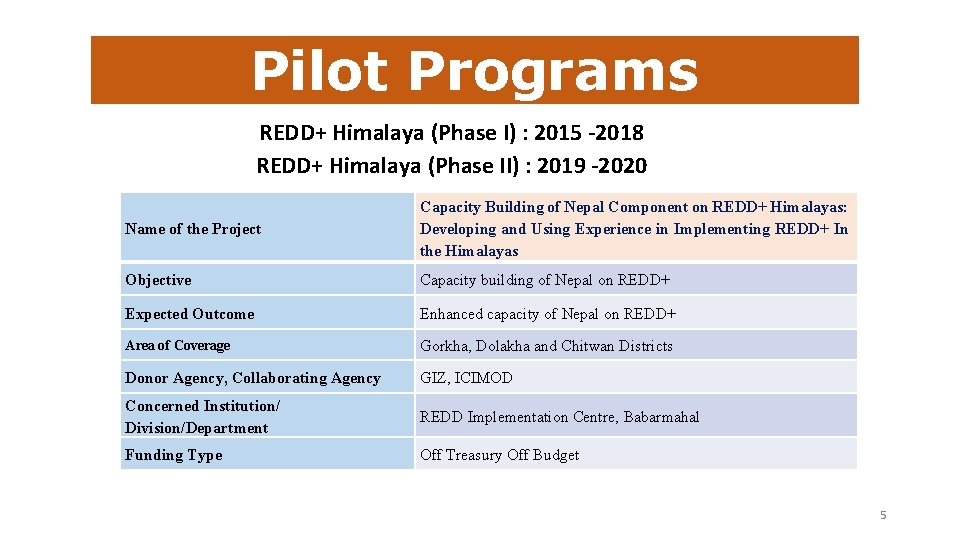 Pilot Programs

REDD+ Himalaya (Phase I) : 2015 -2018
REDD+ Himalaya (Phase II) : 2019 -2020

| Name of the Project | Capacity Building of Nepal Component on REDD+ Himalayas: Developing and Using Experience in Implementing REDD+ In the Himalayas |
|---|---|
| Objective | Capacity building of Nepal on REDD+ |
| Expected Outcome | Enhanced capacity of Nepal on REDD+ |
| Area of Coverage | Gorkha, Dolakha and Chitwan Districts |
| Donor Agency, Collaborating Agency | GIZ, ICIMOD |
| Concerned Institution/ Division/Department | REDD Implementation Centre, Babarmahal |
| Funding Type | Off Treasury Off Budget |

5